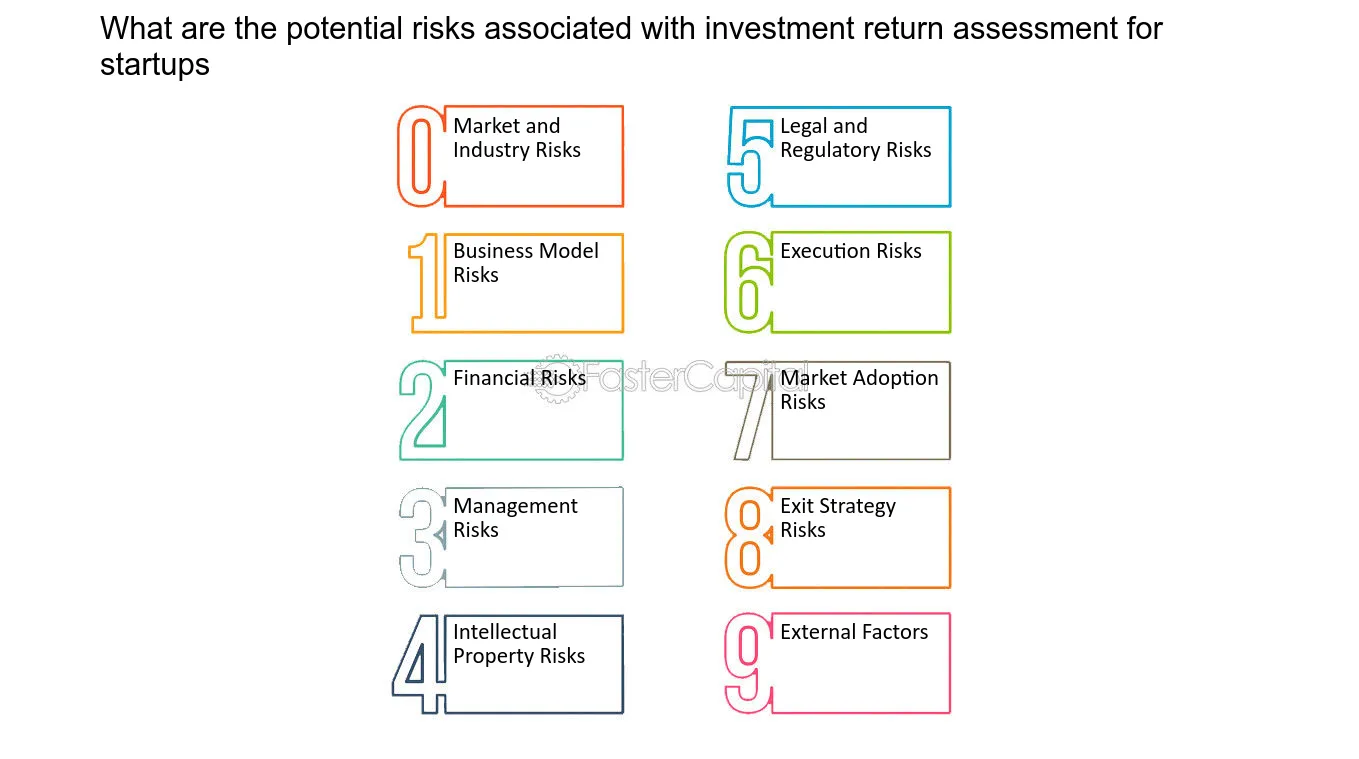 What are the potential risks associated with investment return assessment for startups

0 Market and Industry Risks

1 Business Model Risks

2 Financial Risks

3 Management Risks

4 Intellectual Property Risks

5 Legal and Regulatory Risks

6 Execution Risks

7 Market Adoption Risks

8 Exit Strategy Risks

9 External Factors

FasterCapital